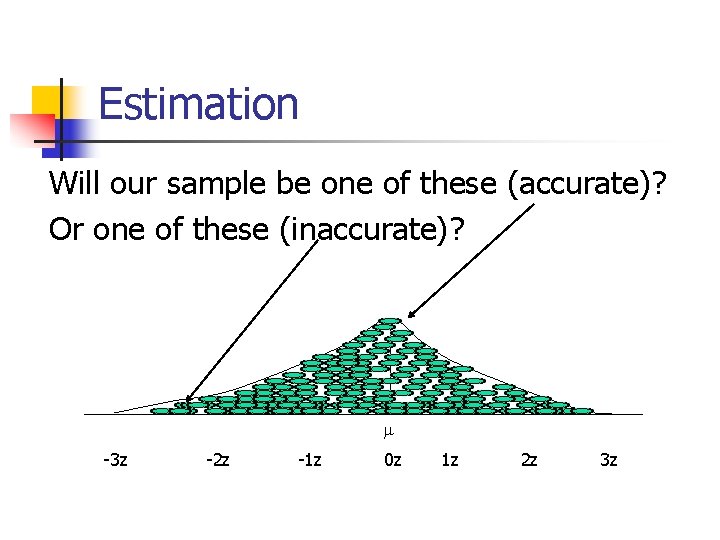 Estimation

Will our sample be one of these (accurate)?
Or one of these (inaccurate)?

$\mu$

-3z -2z -1z 0z 1z 2z 3z